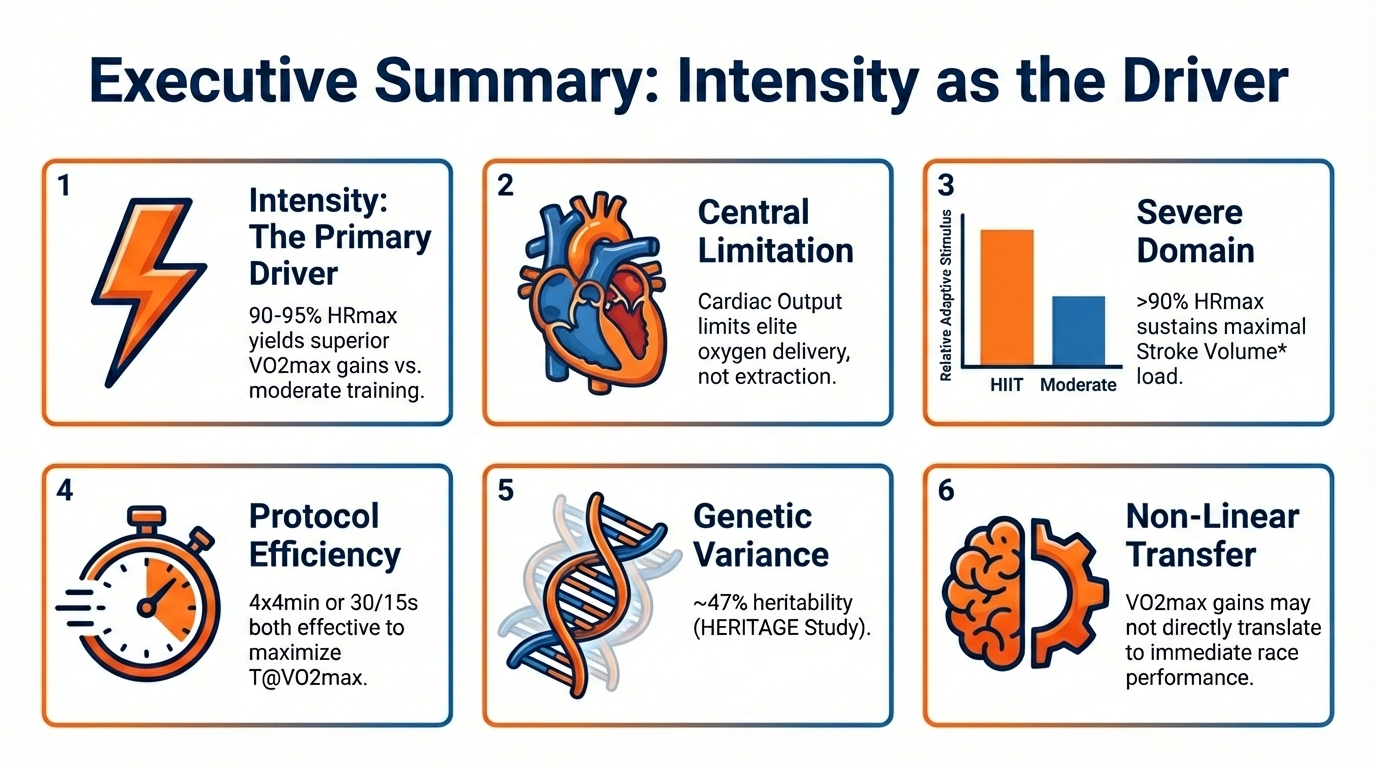 Executive Summary: Intensity as the Driver

1

Intensity: The Primary Driver

90-95% HRmax yields superior VO2max gains vs. moderate training.

2

Central Limitation

Cardiac Output limits elite oxygen delivery, not extraction.

3

Relative Adaptive Stimulus

HIIT

Moderate

Severe Domain

>90% HRmax sustains maximal Stroke Volume* load.

4

Protocol Efficiency

4x4min or 30/15s both effective to maximize T@VO2max.

5

Genetic Variance

~47% heritability (HERITAGE Study).

6

Non-Linear Transfer

VO2max gains may not directly translate to immediate race performance.